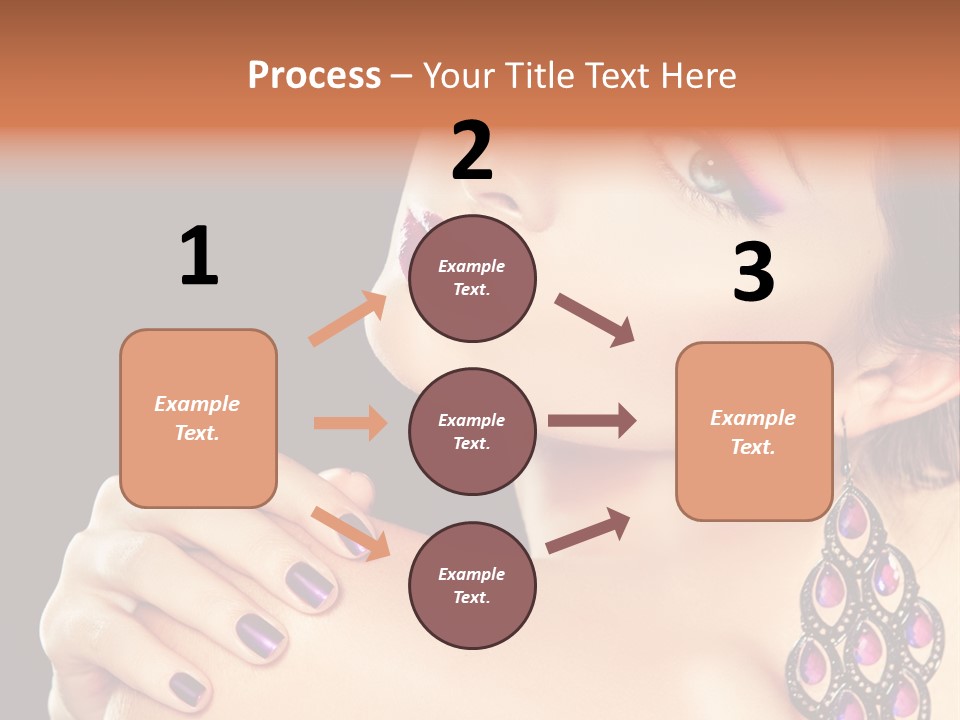 Process – Your Title Text Here

1

Example Text.

2

Example Text.

Example Text.

Example Text.

3

Example Text.